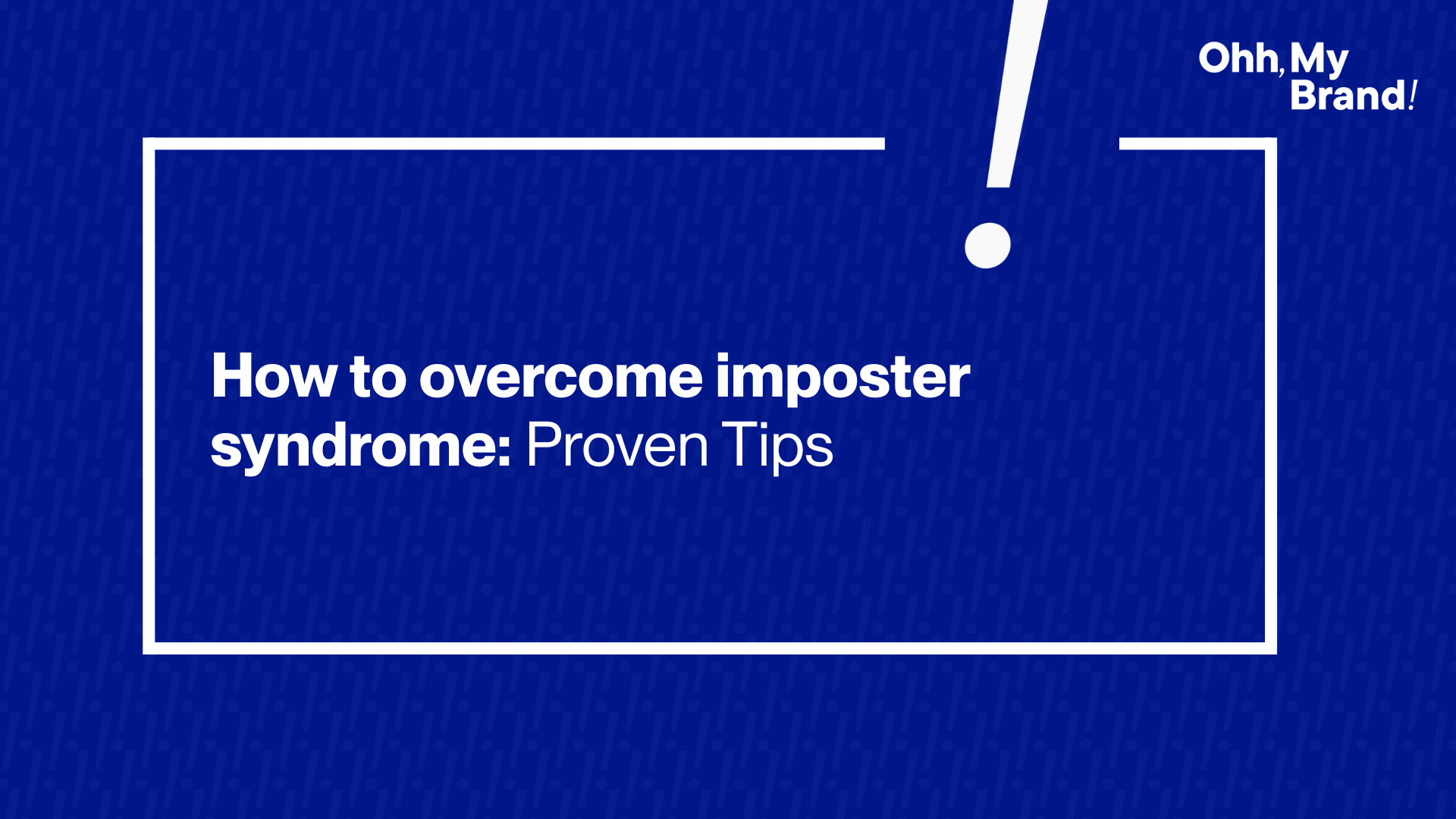 Ohh, My Brand!

How to overcome imposter syndrome: Proven Tips